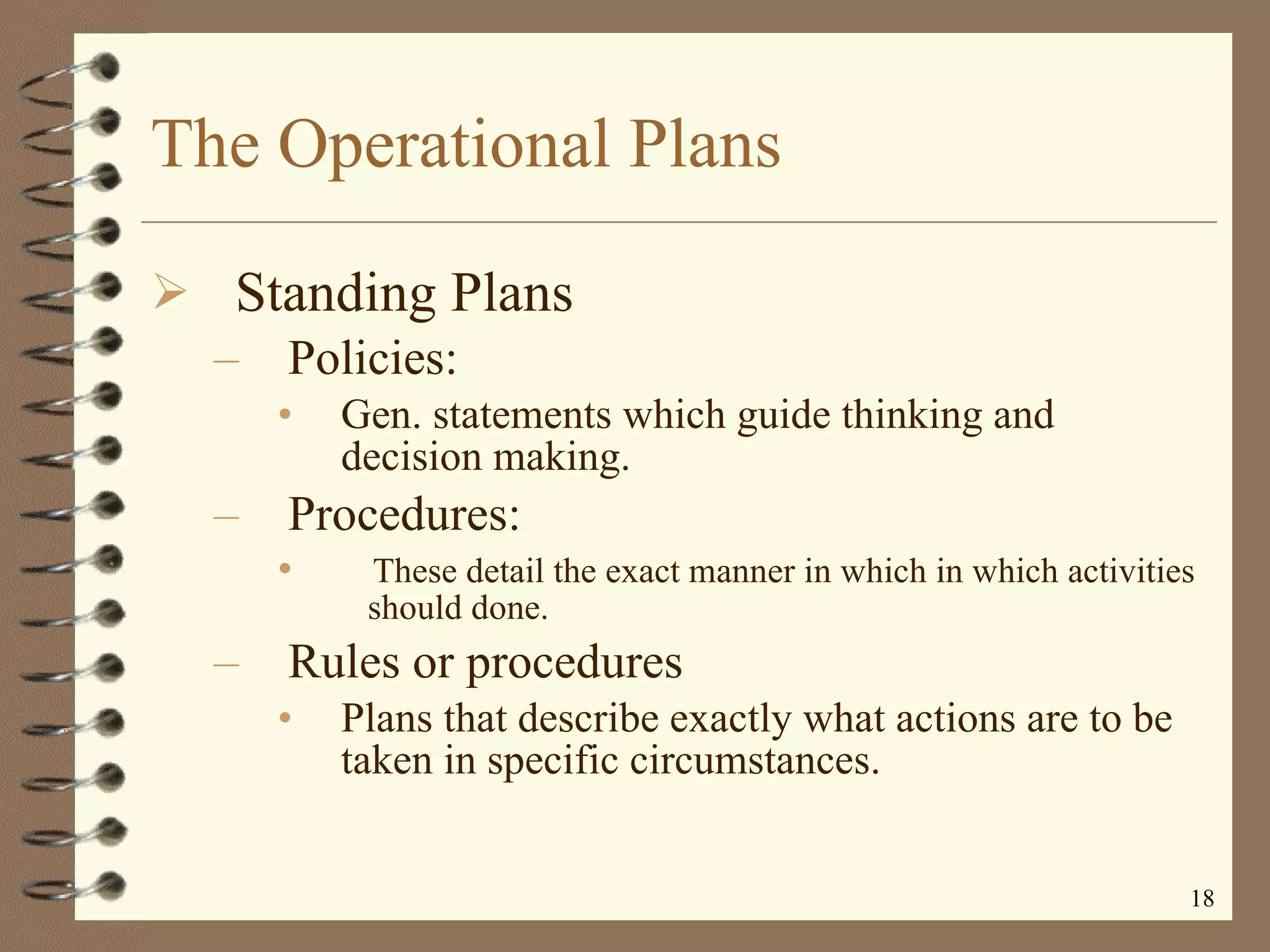 The Operational Plans

➢ Standing Plans

– Policies:

• Gen. statements which guide thinking and decision making.

– Procedures:

• These detail the exact manner in which in which activities should done.

– Rules or procedures

• Plans that describe exactly what actions are to be taken in specific circumstances.

18